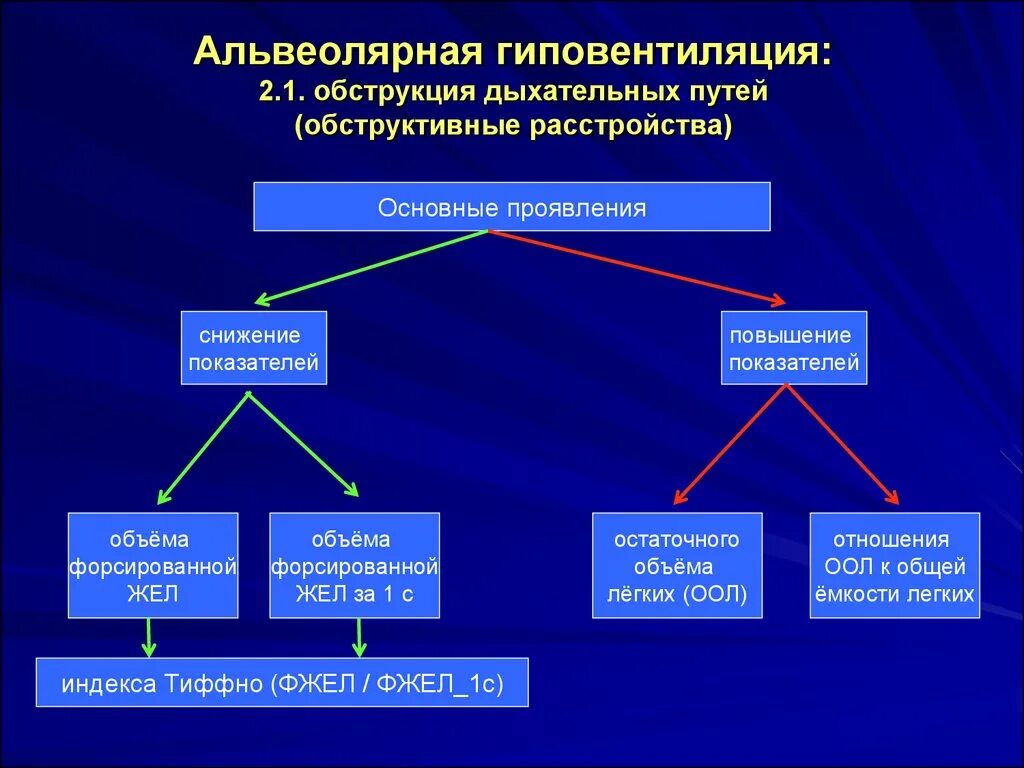 Альвеолярная гиповентиляция:
2.1. обструкция дыхательных путей
(обструктивные расстройства)

Основные проявления

снижение показателей

повышение показателей

объёма форсированной ЖЕЛ

объёма форсированной ЖЕЛ за 1 с

остаточного объёма лёгких (ООЛ)

отношения ООЛ к общей ёмкости легких

индекса Тиффно (ФЖЕЛ / ФЖЕЛ_1с)